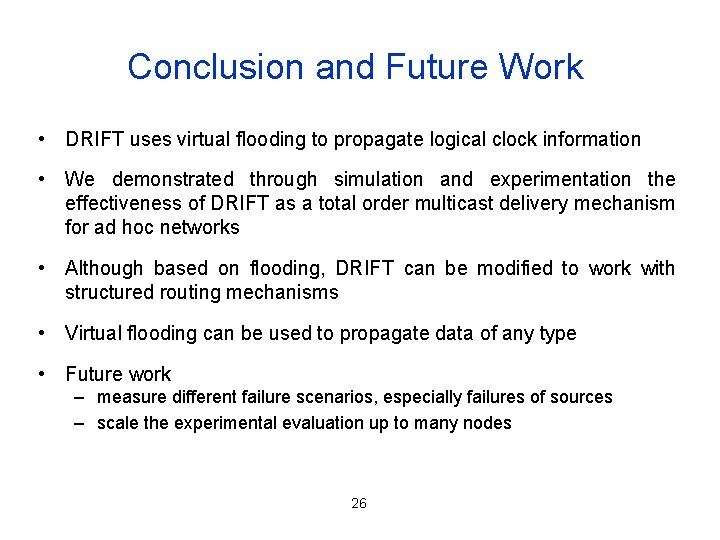 Conclusion and Future Work

• DRIFT uses virtual flooding to propagate logical clock information

• We demonstrated through simulation and experimentation the effectiveness of DRIFT as a total order multicast delivery mechanism for ad hoc networks

• Although based on flooding, DRIFT can be modified to work with structured routing mechanisms

• Virtual flooding can be used to propagate data of any type

• Future work
– measure different failure scenarios, especially failures of sources
– scale the experimental evaluation up to many nodes

26